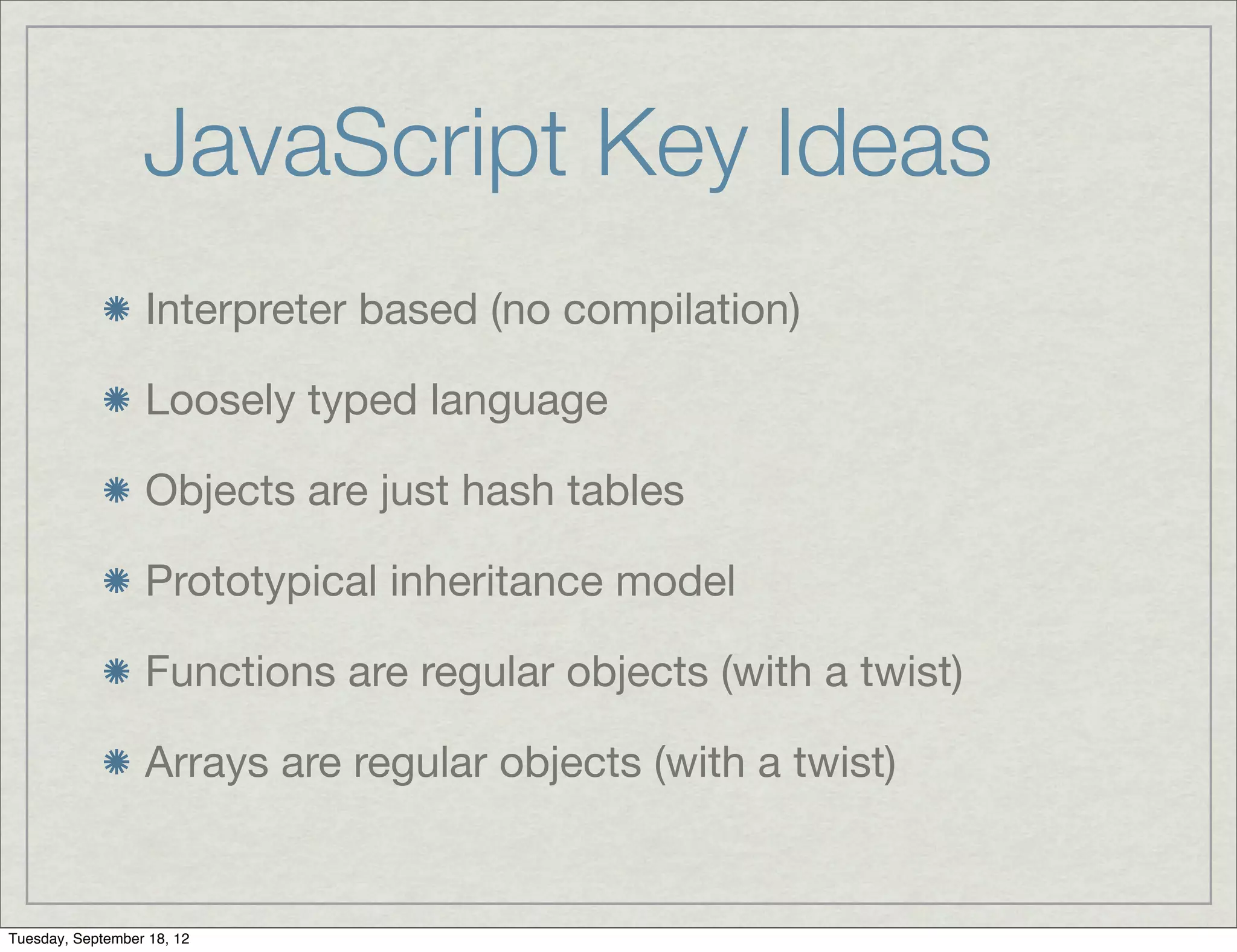 JavaScript Key Ideas

Interpreter based (no compilation)

Loosely typed language

Objects are just hash tables

Prototypical inheritance model

Functions are regular objects (with a twist)

Arrays are regular objects (with a twist)

Tuesday, September 18, 12